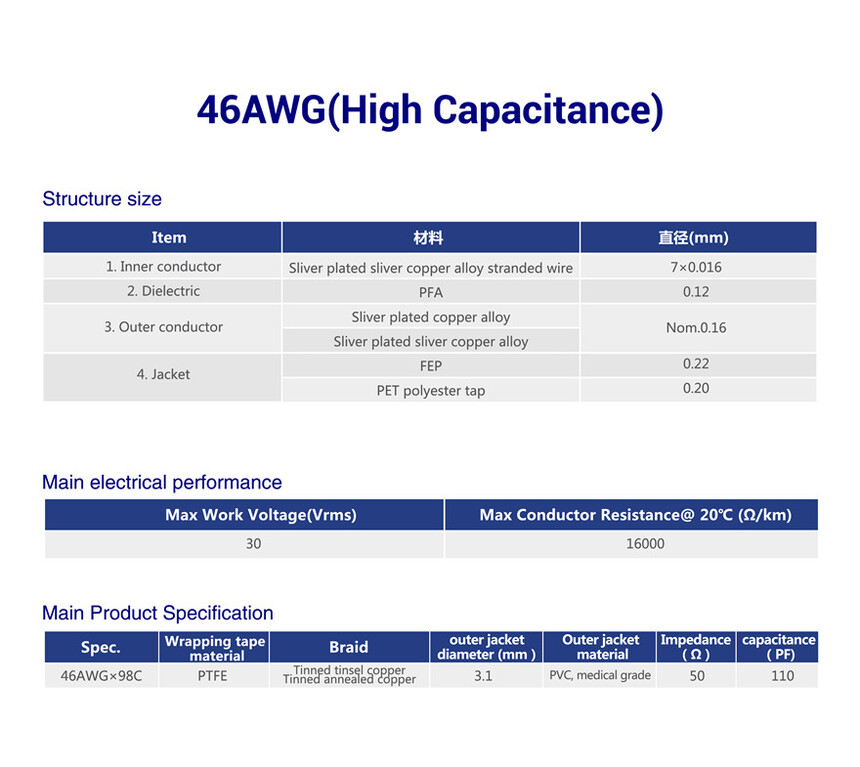 46AWG(High Capacitance)

Structure size

| Item | 材料 | 直径(mm) |
|---|---|---|
| 1. Inner conductor | Sliver plated sliver copper alloy stranded wire | 7×0.016 |
| 2. Dielectric | PFA | 0.12 |
| 3. Outer conductor | Sliver plated copper alloy | Nom.0.16 |
| | Sliver plated sliver copper alloy | |
| 4. Jacket | FEP | 0.22 |
| | PET polyester tap | 0.20 |

Main electrical performance

| Max Work Voltage(Vrms) | Max Conductor Resistance@ 20℃ (Ω/km) |
|---|---|
| 30 | 16000 |

Main Product Specification

| Spec. | Wrapping tape material | Braid | outer jacket diameter (mm ) | Outer jacket material | Impedance ( Ω ) | capacitance ( PF) |
|---|---|---|---|---|---|---|
| 46AWG×98C | PTFE | Tinned tinsel copper Tinned annealed copper | 3.1 | PVC, medical grade | 50 | 110 |